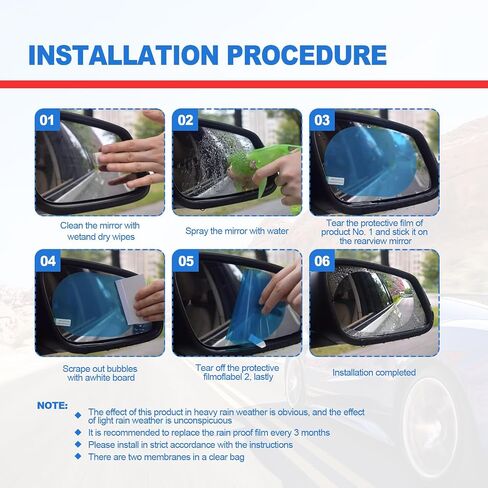 INSTALLATION PROCEDURE

01
Clean the mirror with wetand dry wipes

02
Spray the mirror with water

03
Tear the protective film of product No. 1 and stick it on the rearview mirror

04
Scrape out bubbles with awhite board

05
Tear off the protective filmoflabel 2, lastly

06
Installation completed

NOTE:
The effect of this product in heavy rain weather is obvious, and the effect of light rain weather is unconspicuous
It is recommended to replace the rain proof film every 3 months
Please install in strict accordance with the instructions
There are two membranes in a clear bag